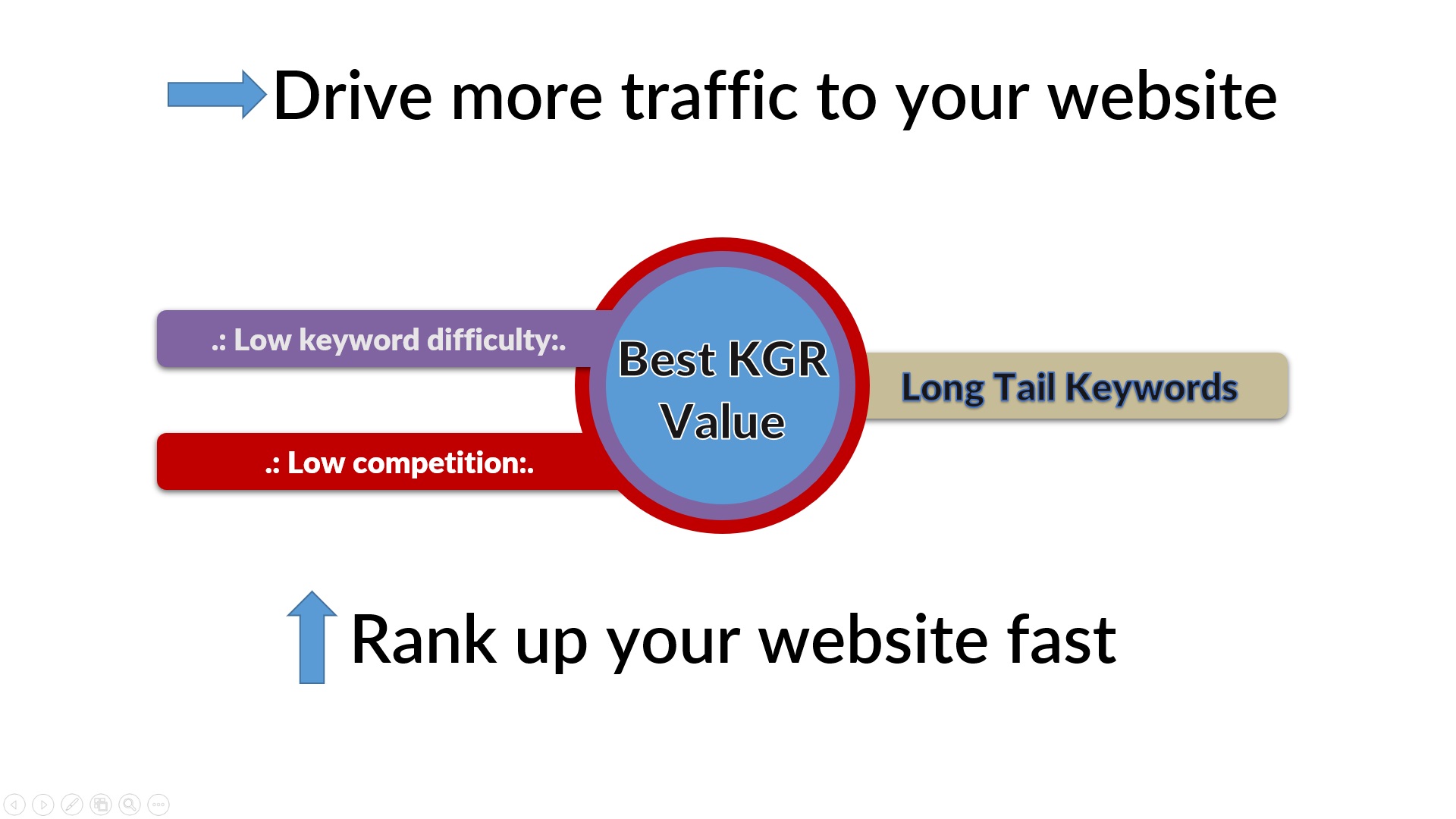 Drive more traffic to your website

.: Low keyword difficulty:.

.: Low competition:.

Best KGR Value

Long Tail Keywords

Rank up your website fast